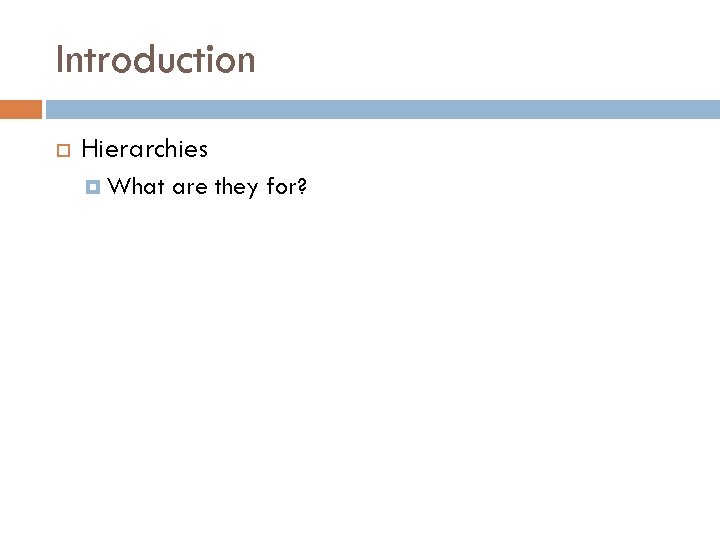 Introduction

Hierarchies

What are they for?